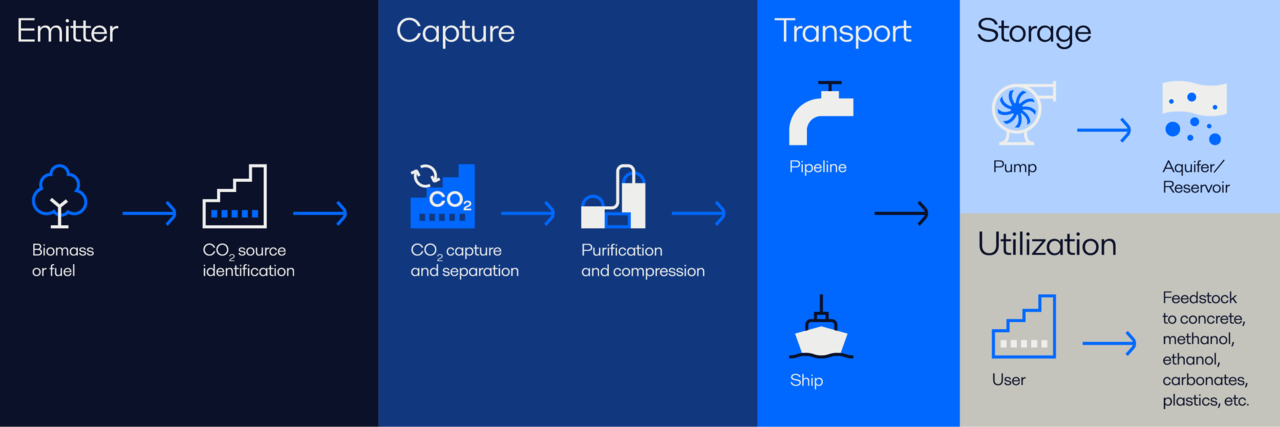 Emitter

Biomass or fuel

$CO_2$ source identification

Capture

$CO_2$

$CO_2$ capture and separation

Purification and compression

Transport

Pipeline

Ship

Storage

Pump

Aquifer/ Reservoir

Utilization

User

Feedstock to concrete, methanol, ethanol, carbonates, plastics, etc.